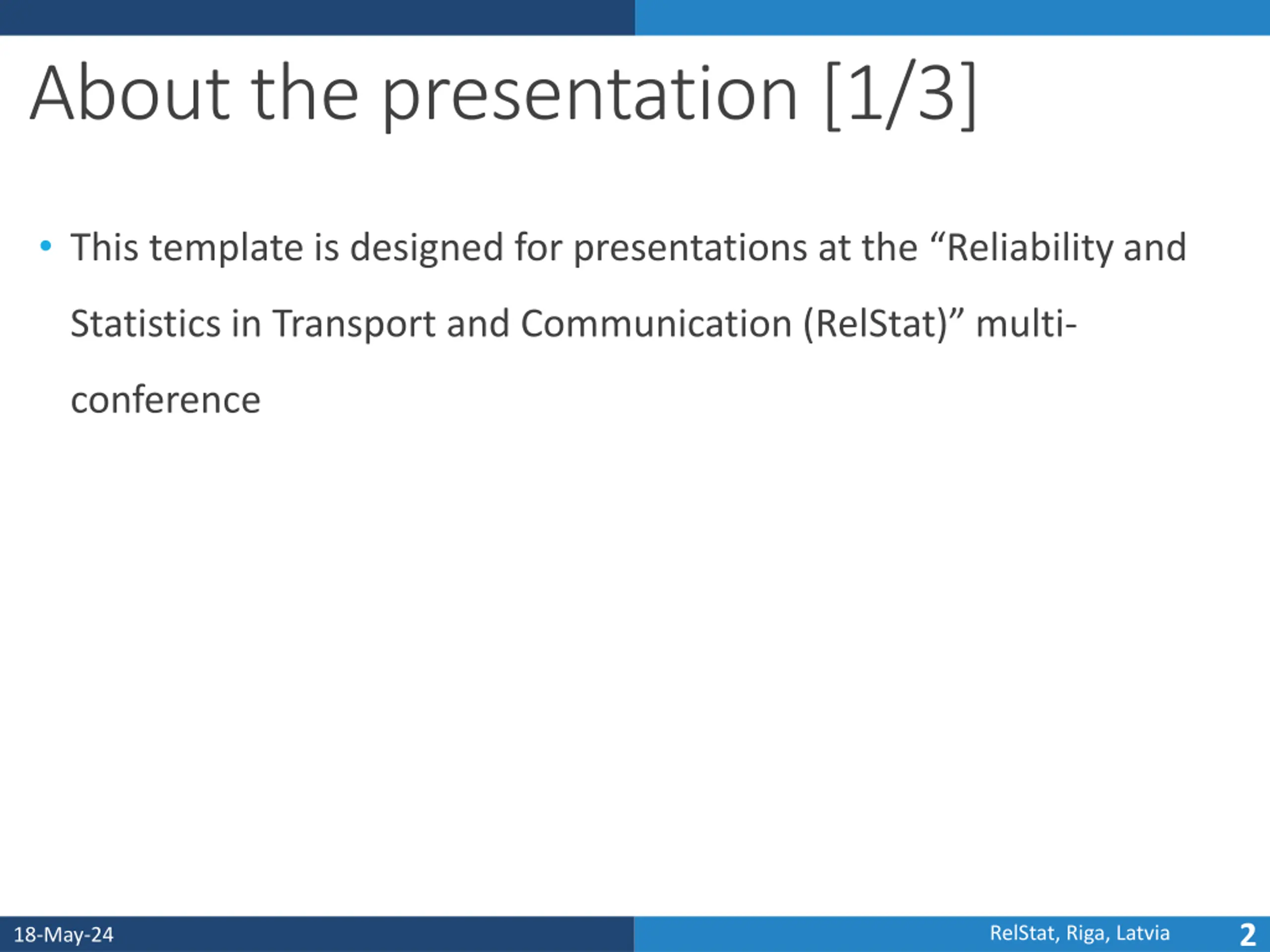 About the presentation [1/3]

• This template is designed for presentations at the “Reliability and Statistics in Transport and Communication (RelStat)” multi-conference

18-May-24

RelStat, Riga, Latvia

2